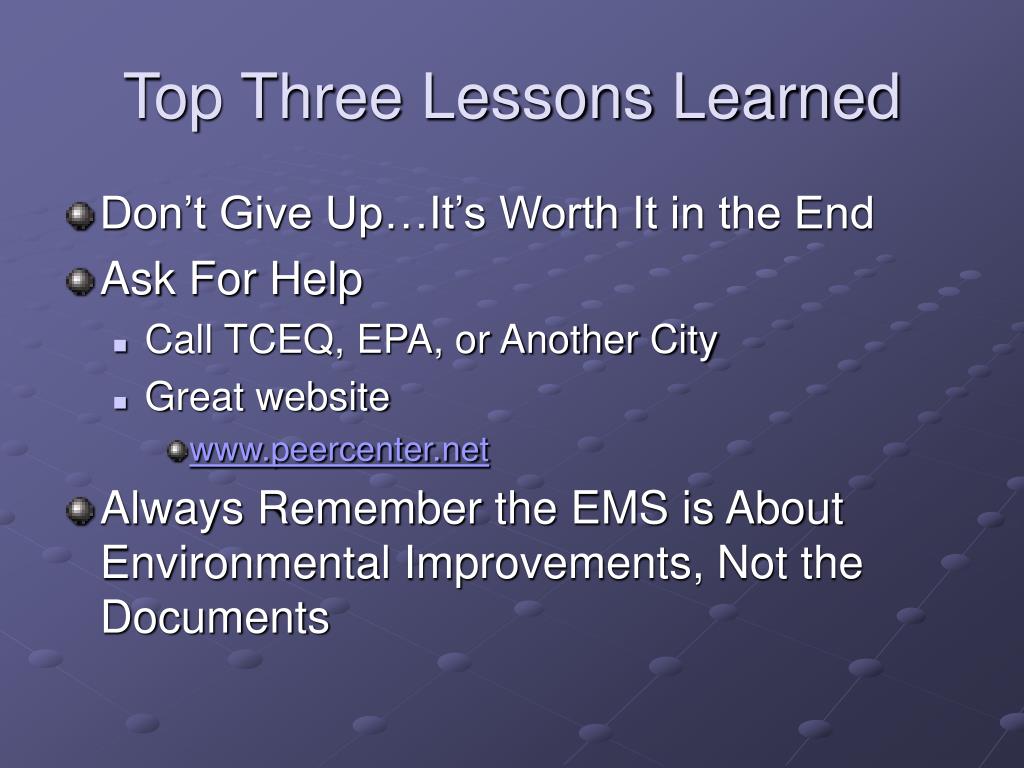 Top Three Lessons Learned

Don’t Give Up…It’s Worth It in the End

Ask For Help

Call TCEQ, EPA, or Another City

Great website

www.peercenter.net

Always Remember the EMS is About Environmental Improvements, Not the Documents